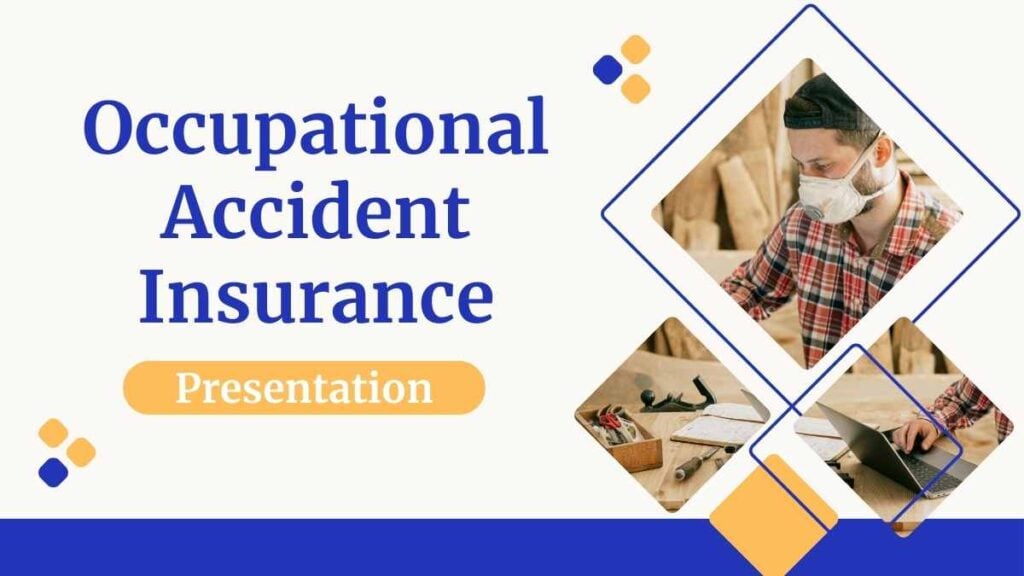 Occupational Accident Insurance

Presentation